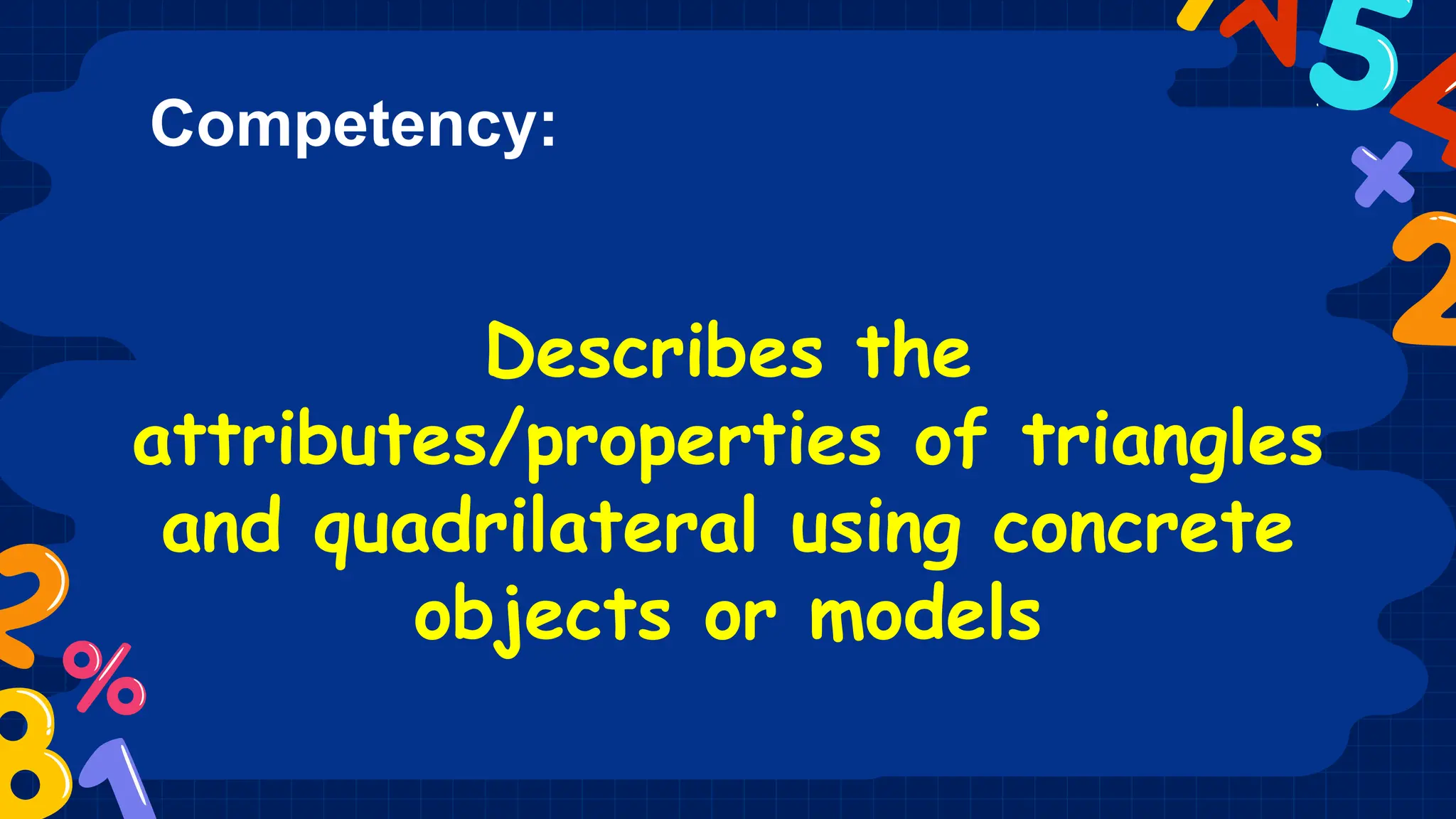 Competency:

Describes the attributes/properties of triangles and quadrilateral using concrete objects or models